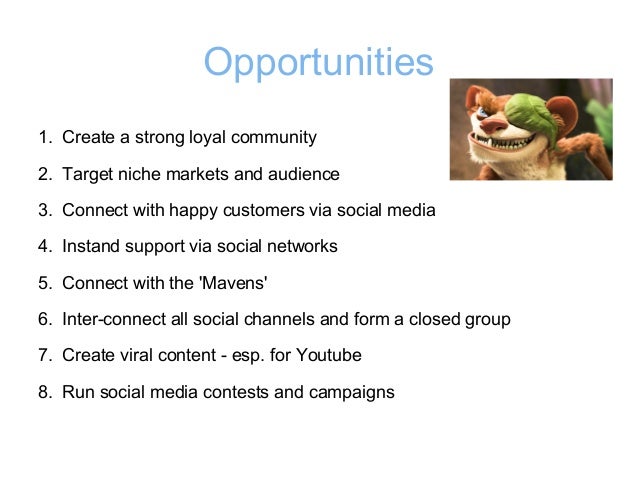 Opportunities

1. Create a strong loyal community
2. Target niche markets and audience
3. Connect with happy customers via social media
4. Instand support via social networks
5. Connect with the 'Mavens'
6. Inter-connect all social channels and form a closed group
7. Create viral content - esp. for Youtube
8. Run social media contests and campaigns